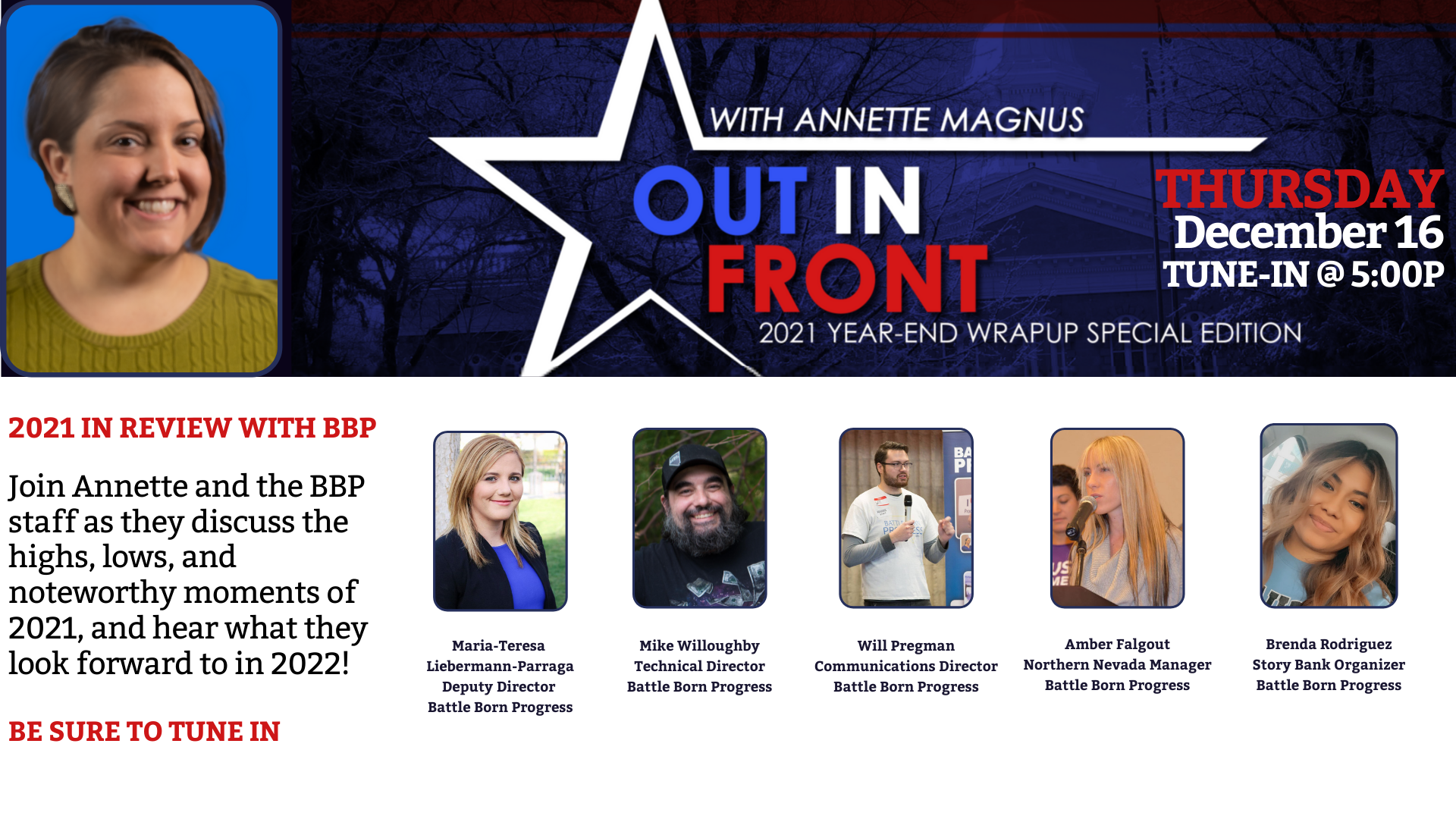 WITH ANNETTE MAGNUS

OUT IN FRONT

2021 YEAR-END WRAPUP SPECIAL EDITION

THURSDAY
December 16
TUNE-IN @ 5:00P

2021 IN REVIEW WITH BBP

Join Annette and the BBP staff as they discuss the highs, lows, and noteworthy moments of 2021, and hear what they look forward to in 2022!

BE SURE TO TUNE IN

Maria-Teresa Liebermann-Parraga
Deputy Director
Battle Born Progress

Mike Willoughby
Technical Director
Battle Born Progress

Will Pregman
Communications Director
Battle Born Progress

Amber Falgout
Northern Nevada Manager
Battle Born Progress

Brenda Rodriguez
Story Bank Organizer
Battle Born Progress